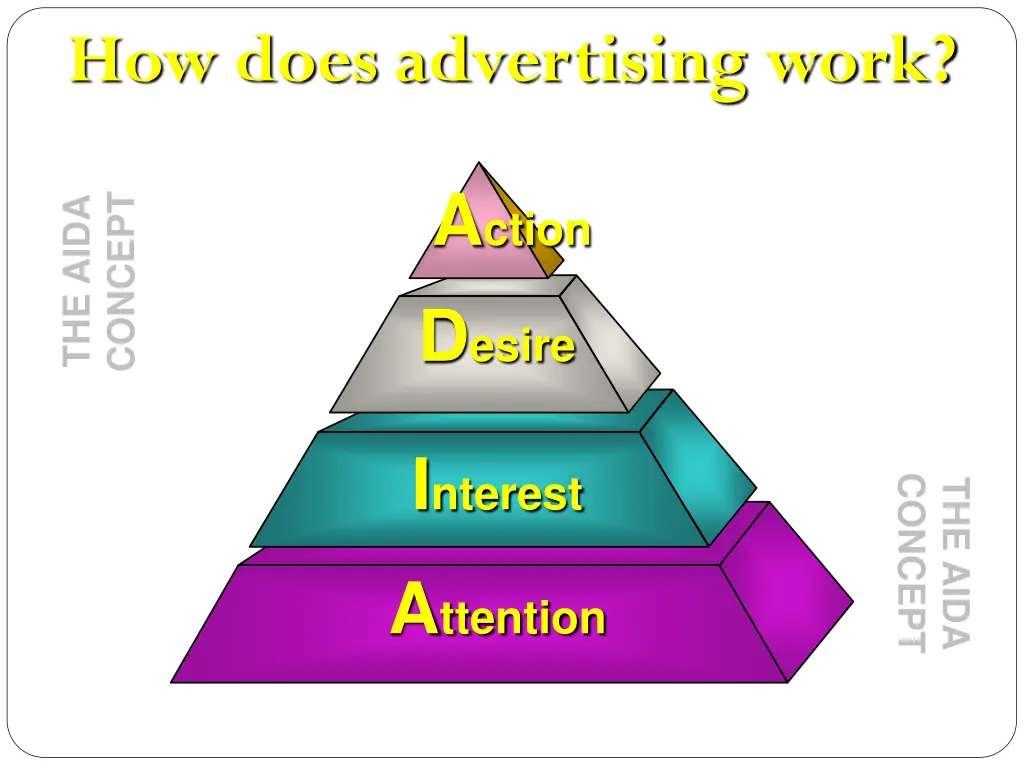 How does advertising work?

THE AIDA CONCEPT

Action

Desire

Interest

Attention

THE AIDA CONCEPT